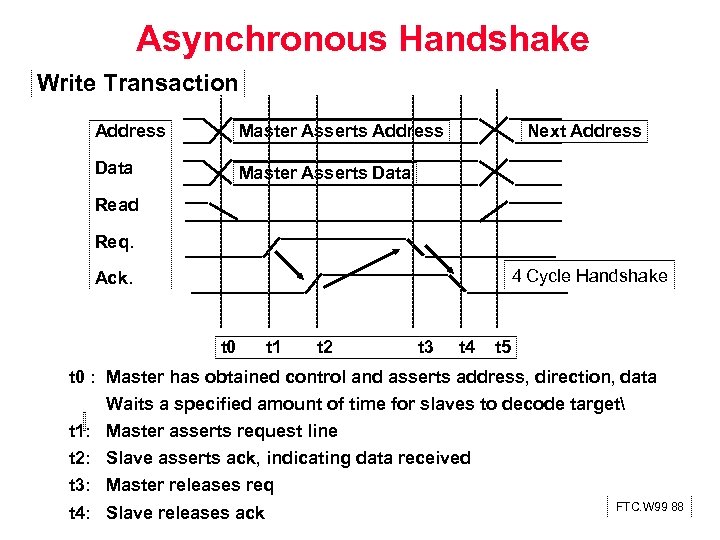 Asynchronous Handshake

Write Transaction

Address
Data
Read
Req.
Ack.

Master Asserts Address
Next Address
Master Asserts Data
4 Cycle Handshake

t0 t1 t2 t3 t4 t5

t0 : Master has obtained control and asserts address, direction, data
Waits a specified amount of time for slaves to decode target\
t1: Master asserts request line
t2: Slave asserts ack, indicating data received
t3: Master releases req
t4: Slave releases ack

FTC.W99 88